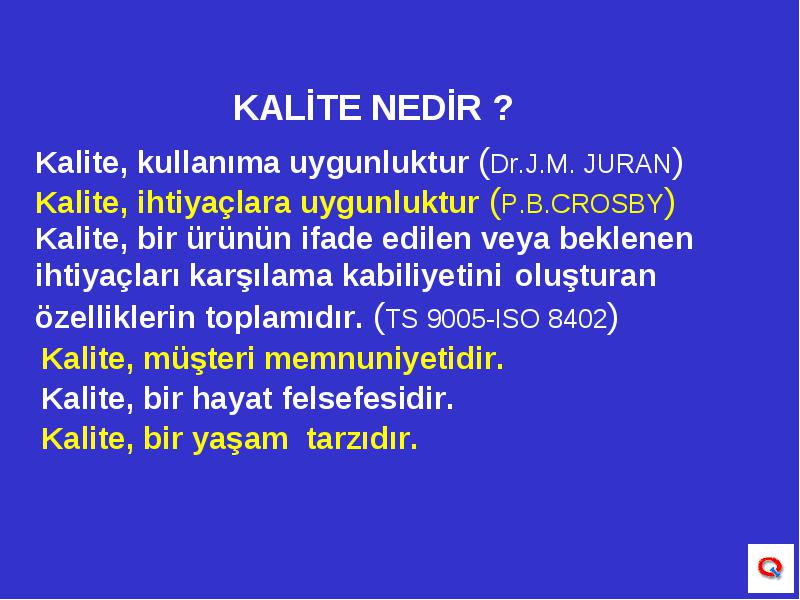 KALİTE NEDİR ?

Kalite, kullanıma uygunluktur (Dr.J.M. JURAN)

Kalite, ihtiyaçlara uygunluktur (P.B.CROSBY)

Kalite, bir ürünün ifade edilen veya beklenen ihtiyaçları karşılama kabiliyetini oluşturan özelliklerin toplamıdır. (TS 9005-ISO 8402)

Kalite, müşteri memnuniyetidir.

Kalite, bir hayat felsefesidir.

Kalite, bir yaşam tarzıdır.